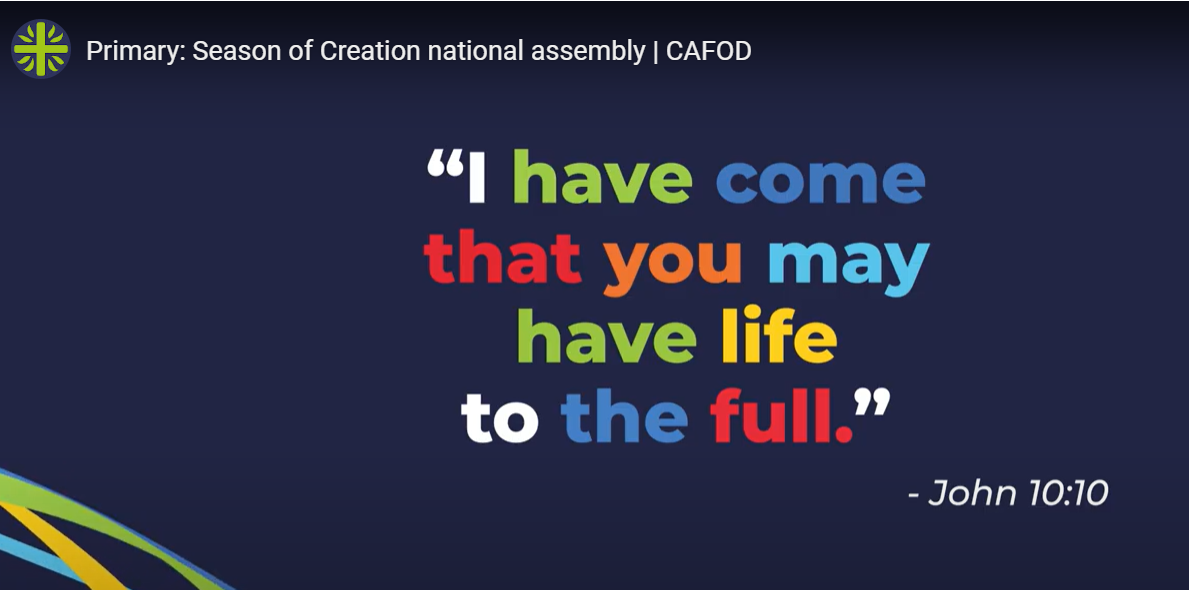 Primary: Season of Creation national assembly | CAFOD

“I have come that you may have life to the full.”

- John 10:10